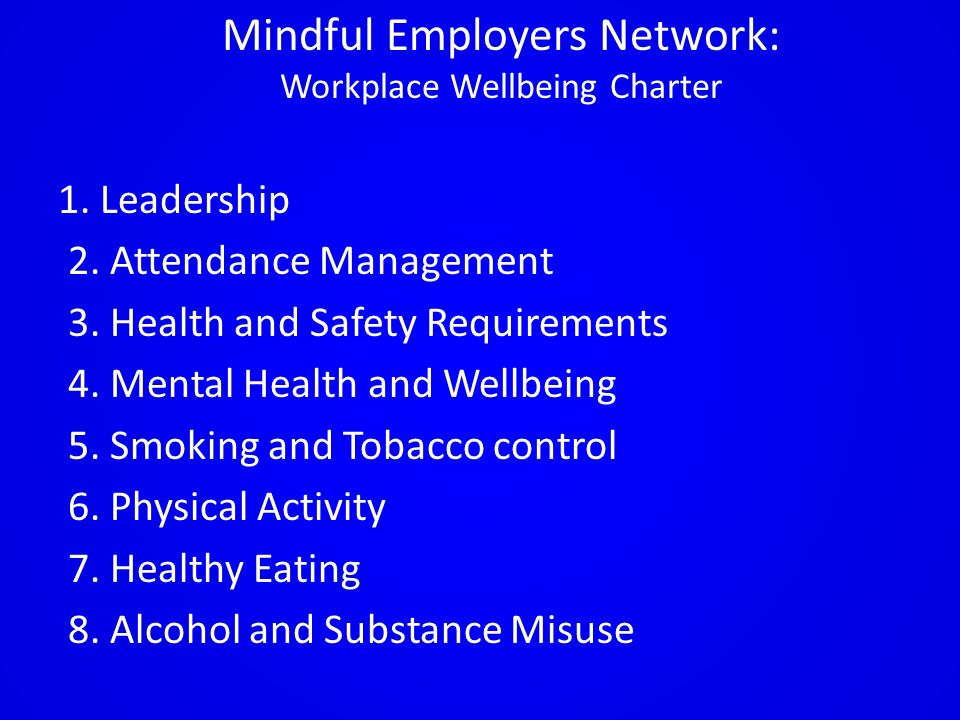 Mindful Employers Network:
Workplace Wellbeing Charter

1. Leadership
2. Attendance Management
3. Health and Safety Requirements
4. Mental Health and Wellbeing
5. Smoking and Tobacco control
6. Physical Activity
7. Healthy Eating
8. Alcohol and Substance Misuse